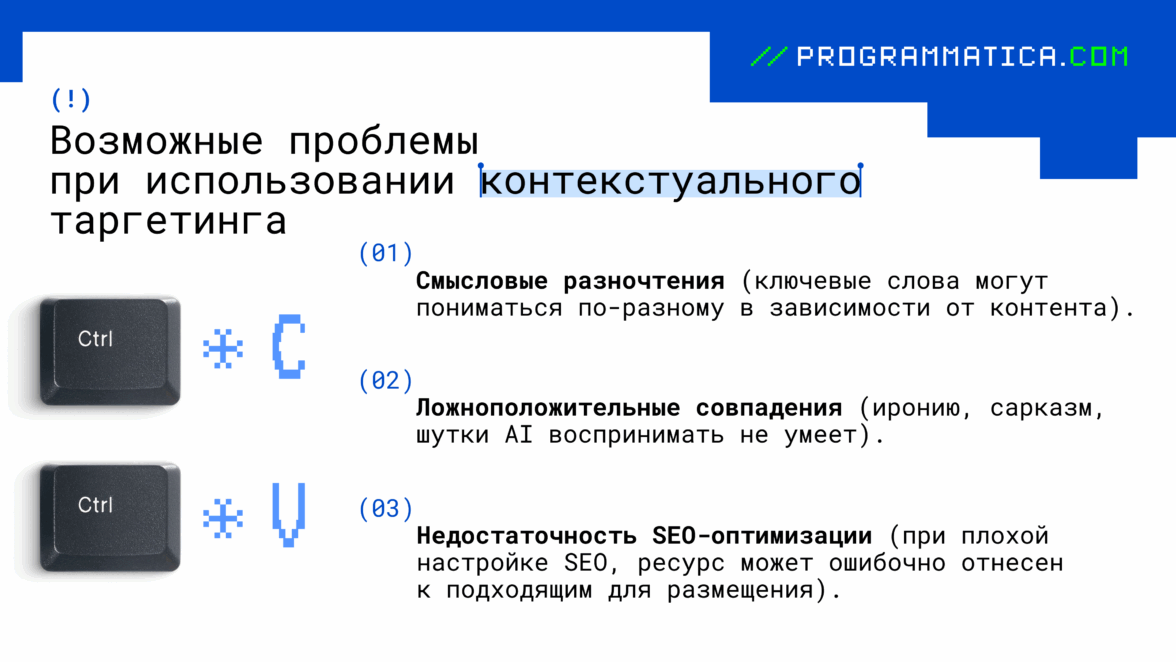 // PROGRAMMATICA.COM

(!)

Возможные проблемы при использовании контекстуального таргетинга

Ctrl
C

Ctrl
V

(01)
Смысловые разночтения (ключевые слова могут пониматься по-разному в зависимости от контента).

(02)
Ложноположительные совпадения (иронию, сарказм, шутки AI воспринимать не умеет).

(03)
Недостаточность SEO-оптимизации (при плохой настройке SEO, ресурс может ошибочно отнесен к подходящим для размещения).